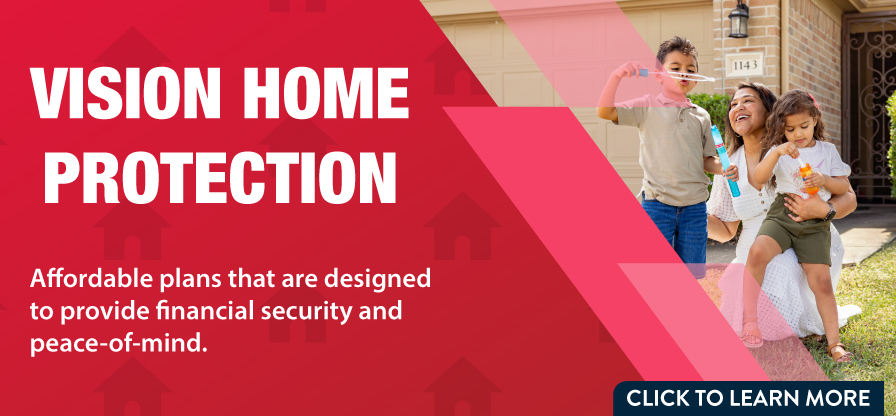 VISION HOME PROTECTION

Affordable plans that are designed to provide financial security and peace-of-mind.

1143

CLICK TO LEARN MORE